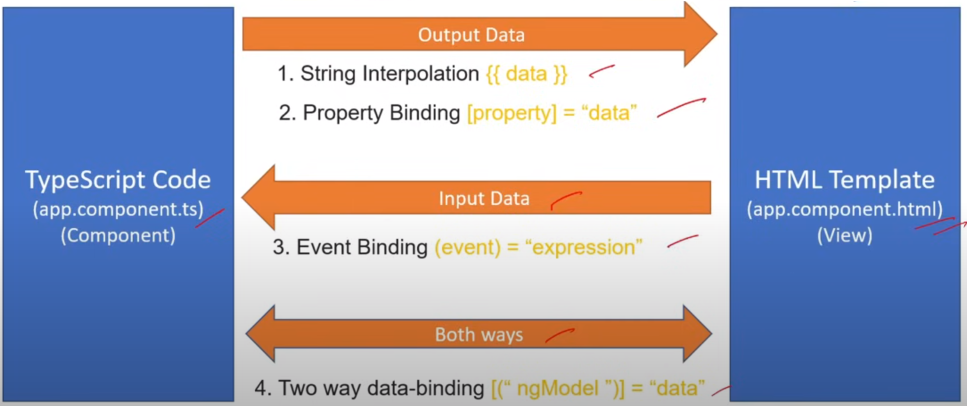 TypeScript Code
(app.component.ts)
(Component)

Output Data

1. String Interpolation {{ data }}

2. Property Binding [property] = “data”

Input Data

3. Event Binding (event) = “expression”

Both ways

4. Two way data-binding [(“ ngModel ”)] = “data”

HTML Template
(app.component.html)
(View)